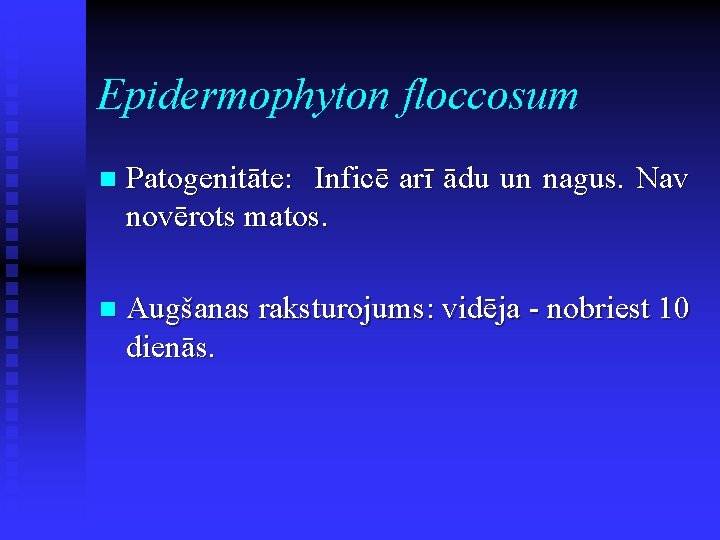 Epidermophyton floccosum

Patogenitāte: Inficē arī ādu un nagus. Nav novērots matos.

Augšanas raksturojums: vidēja - nobriest 10 dienās.